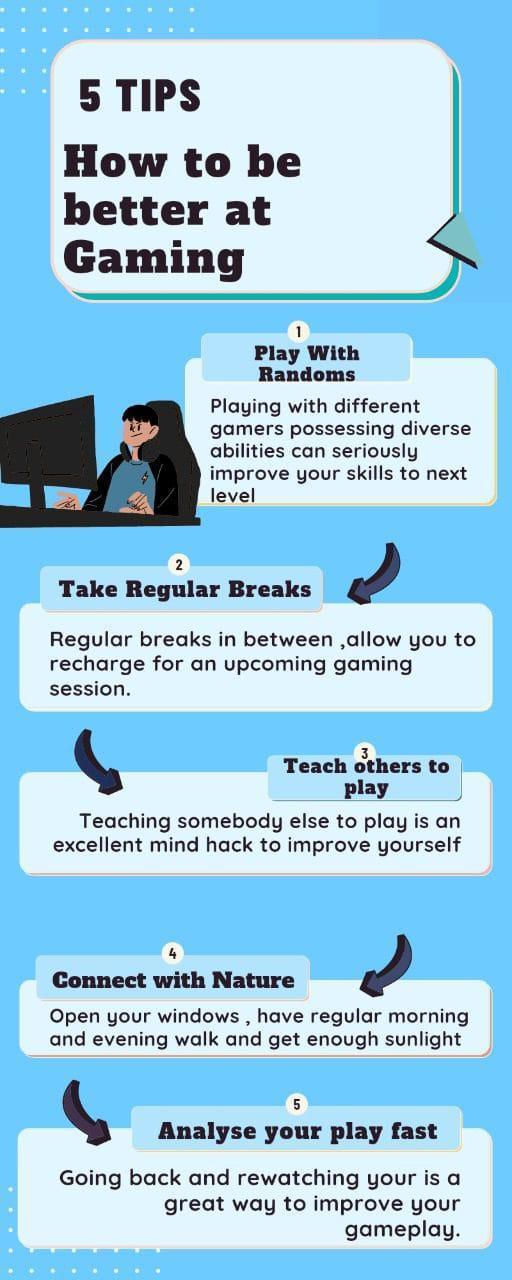 5 TIPS

How to be better at Gaming

1

Play With Randoms

Playing with different gamers possessing diverse abilities can seriously improve your skills to next level

2

Take Regular Breaks

Regular breaks in between ,allow you to recharge for an upcoming gaming session.

3

Teach others to play

Teaching somebody else to play is an excellent mind hack to improve yourself

4

Connect with Nature

Open your windows , have regular morning and evening walk and get enough sunlight

5

Analyse your play fast

Going back and rewatching your is a great way to improve your gameplay.